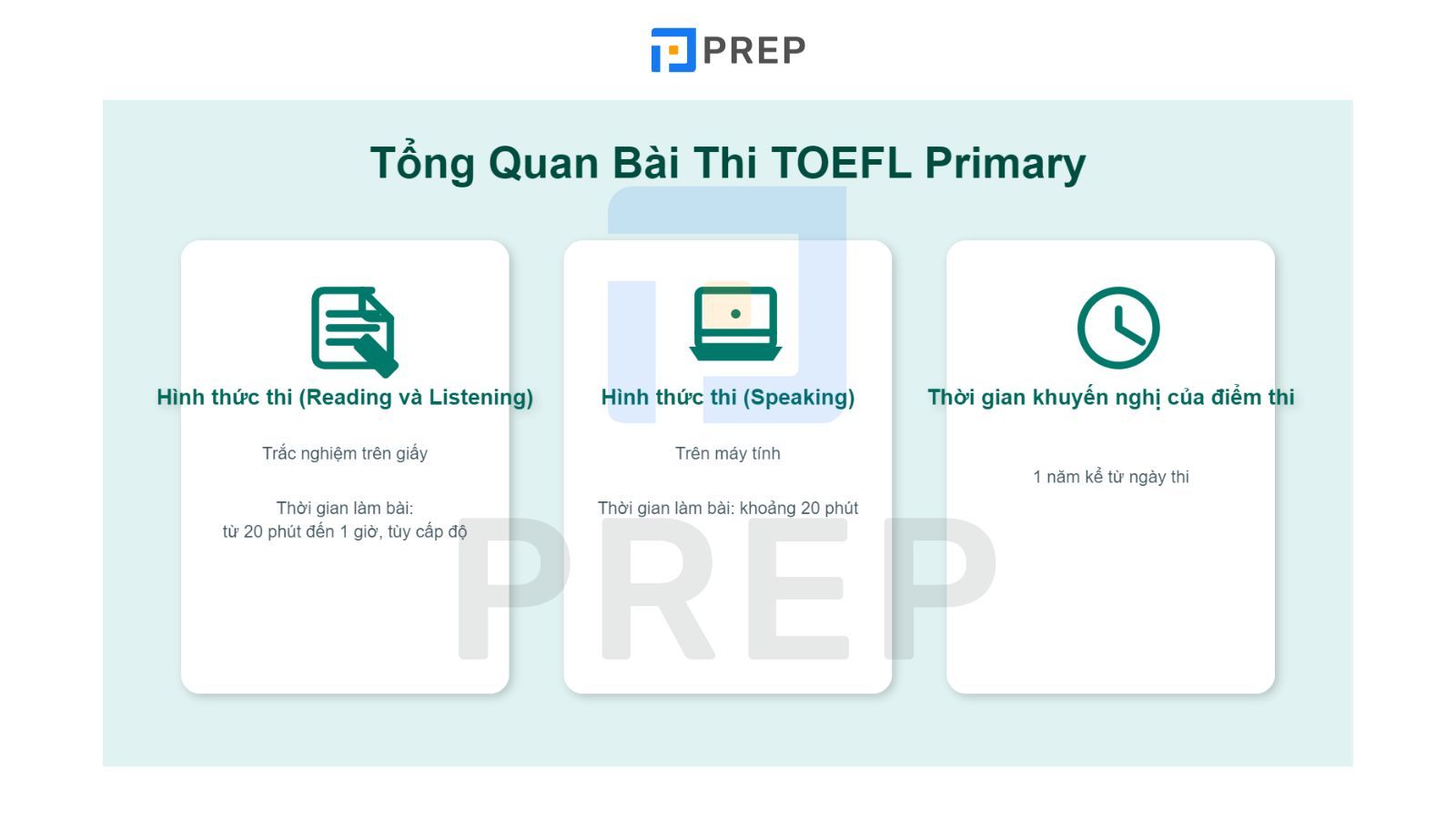 PREP

Tổng Quan Bài Thi TOEFL Primary

Hình thức thi (Reading và Listening)

Trắc nghiệm trên giấy

Thời gian làm bài:
từ 20 phút đến 1 giờ, tùy cấp độ

Hình thức thi (Speaking)

Trên máy tính

Thời gian làm bài: khoảng 20 phút

Thời gian khuyến nghị của điểm thi

1 năm kể từ ngày thi

PREP